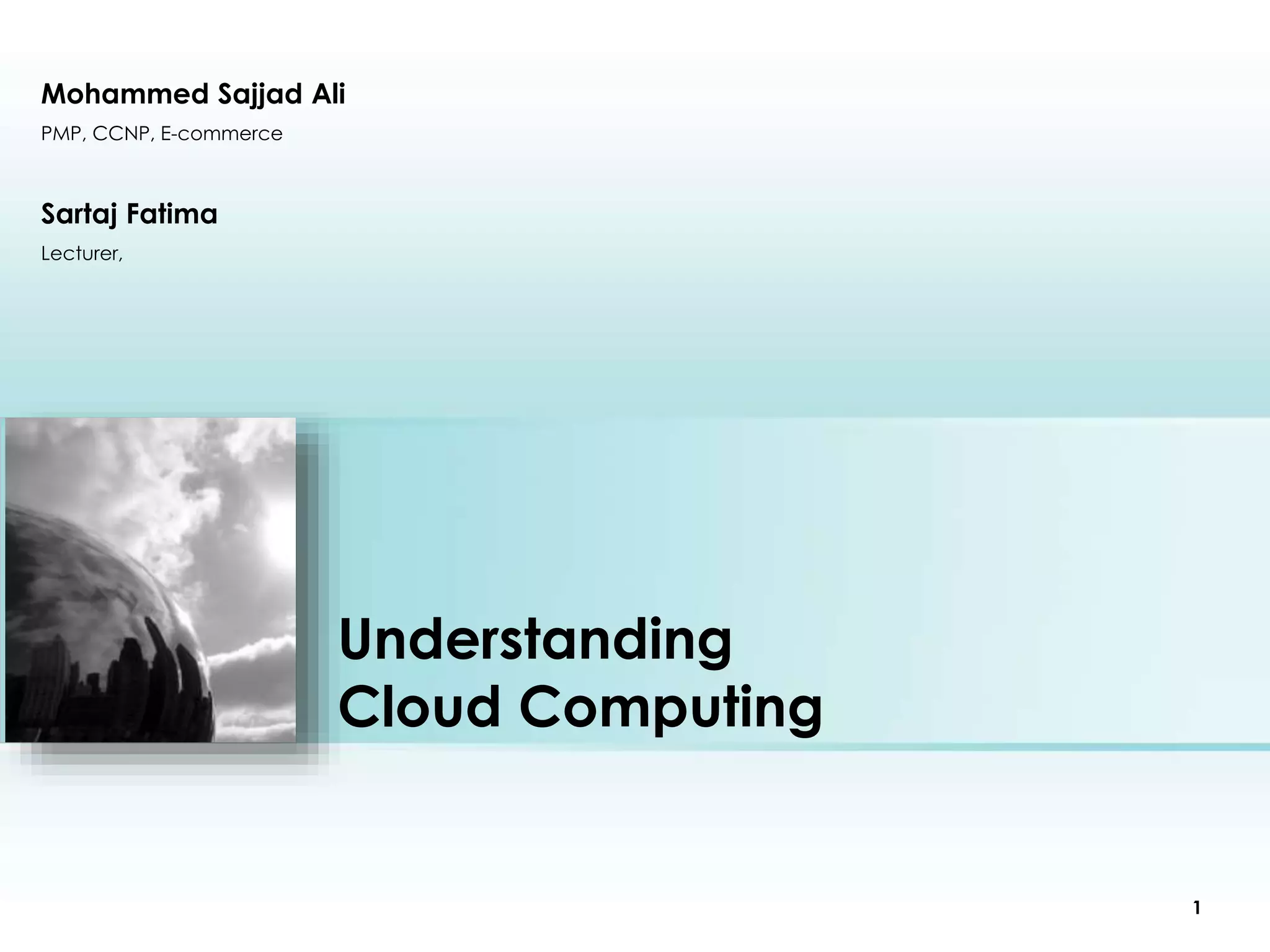 Mohammed Sajjad Ali

PMP, CCNP, E-commerce

Sartaj Fatima

Lecturer,

Understanding
Cloud Computing

1